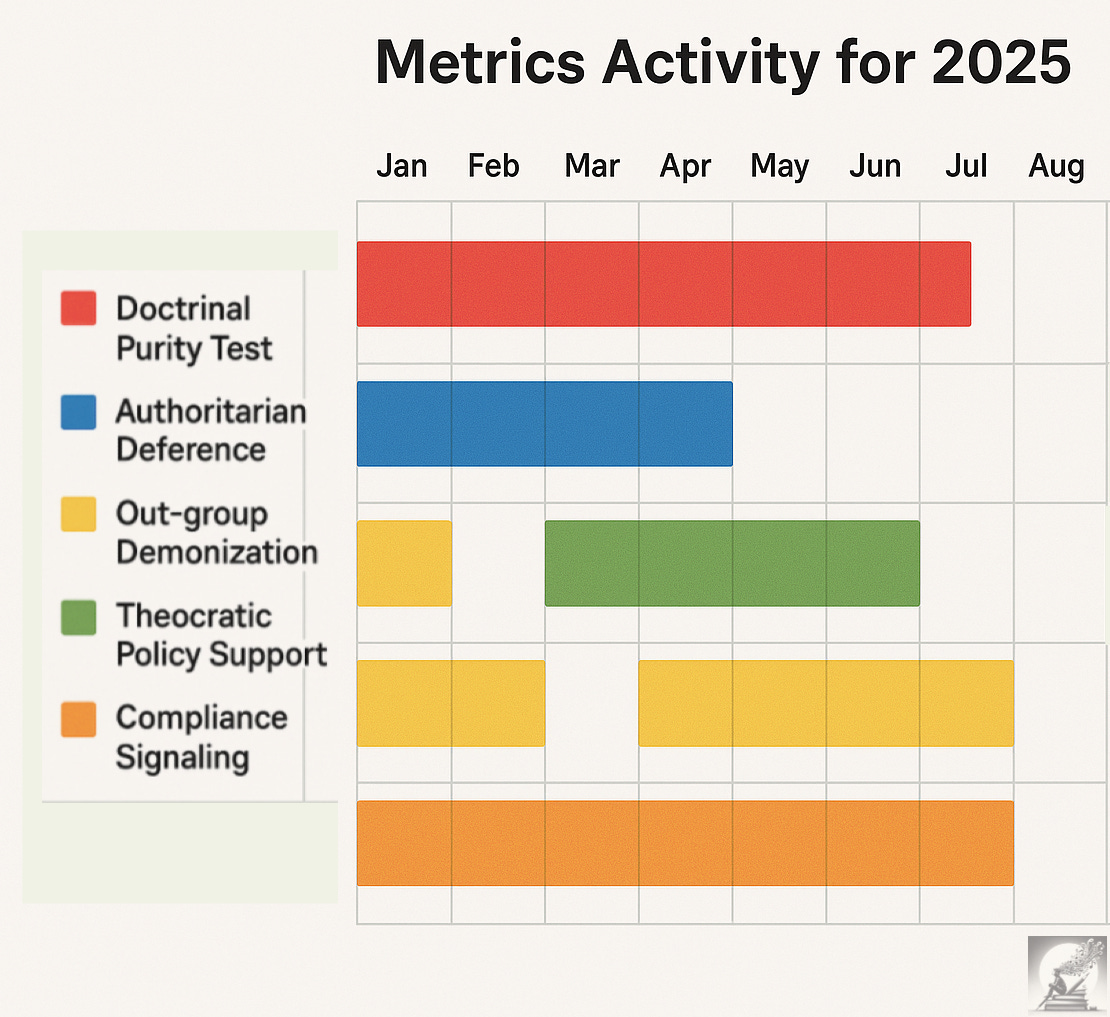 Metrics Activity for 2025

Jan Feb Mar Apr May Jun Jul Aug

Doctrinal Purity Test

Authoritarian Deference

Out-group Demonization

Theocratic Policy Support

Compliance Signaling